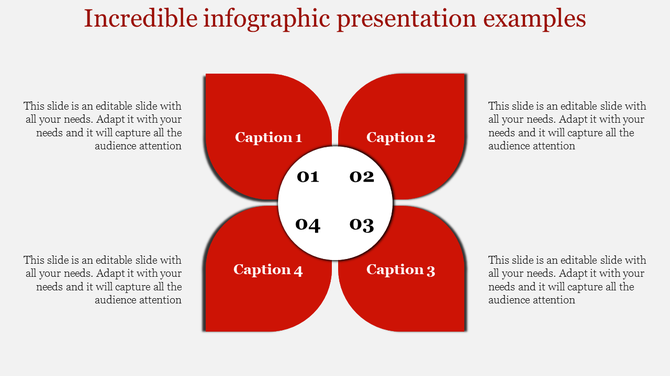 Incredible infographic presentation examples

This slide is an editable slide with all your needs. Adapt it with your needs and it will capture all the audience attention

Caption 1

Caption 2

This slide is an editable slide with all your needs. Adapt it with your needs and it will capture all the audience attention

01

02

04

03

This slide is an editable slide with all your needs. Adapt it with your needs and it will capture all the audience attention

Caption 4

Caption 3

This slide is an editable slide with all your needs. Adapt it with your needs and it will capture all the audience attention